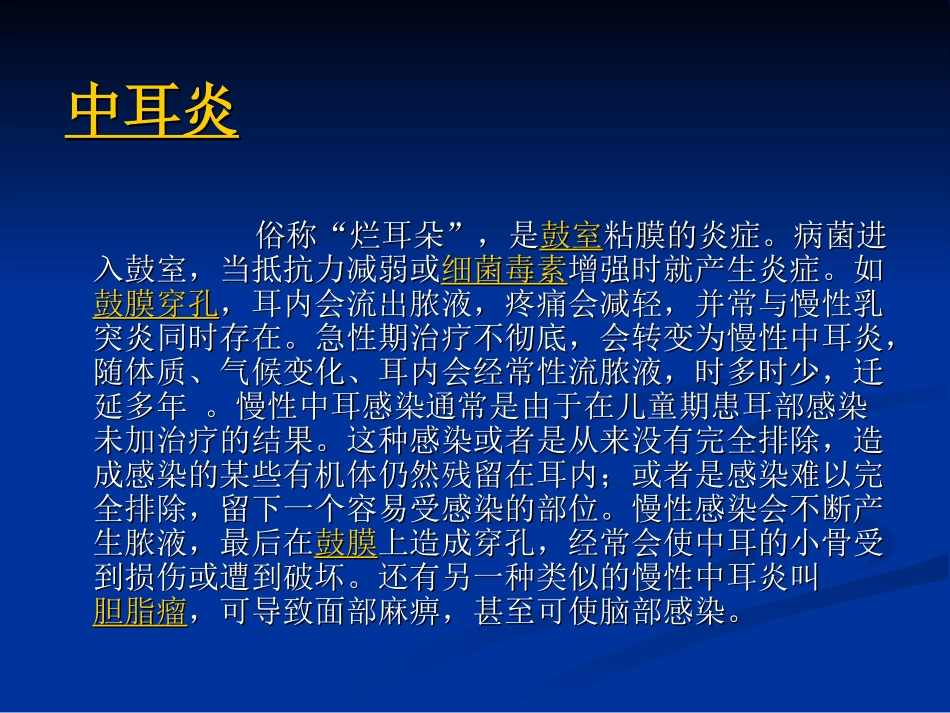 中耳炎

俗称“烂耳朵”，是鼓室粘膜的炎症。病菌进入鼓室，当抵抗力减弱或细菌毒素增强时就产生炎症。如鼓膜穿孔，耳内会流出脓液，疼痛会减轻，并常与慢性乳突炎同时存在。急性期治疗不彻底，会转变为慢性中耳炎，随体质、气候变化、耳内会经常性流脓液，时多时少，迁延多年 。慢性中耳感染通常是由于在儿童期患耳部感染未加治疗的结果。这种感染或者是从来没有完全排除，造成感染的某些有机体仍然残留在耳内；或者是感染难以完全排除，留下一个容易受感染的部位。慢性感染会不断产生脓液，最后在鼓膜上造成穿孔，经常会使中耳的小骨受到损伤或遭到破坏。还有另一种类似的慢性中耳炎叫胆脂瘤，可导致面部麻痹，甚至可使脑部感染。